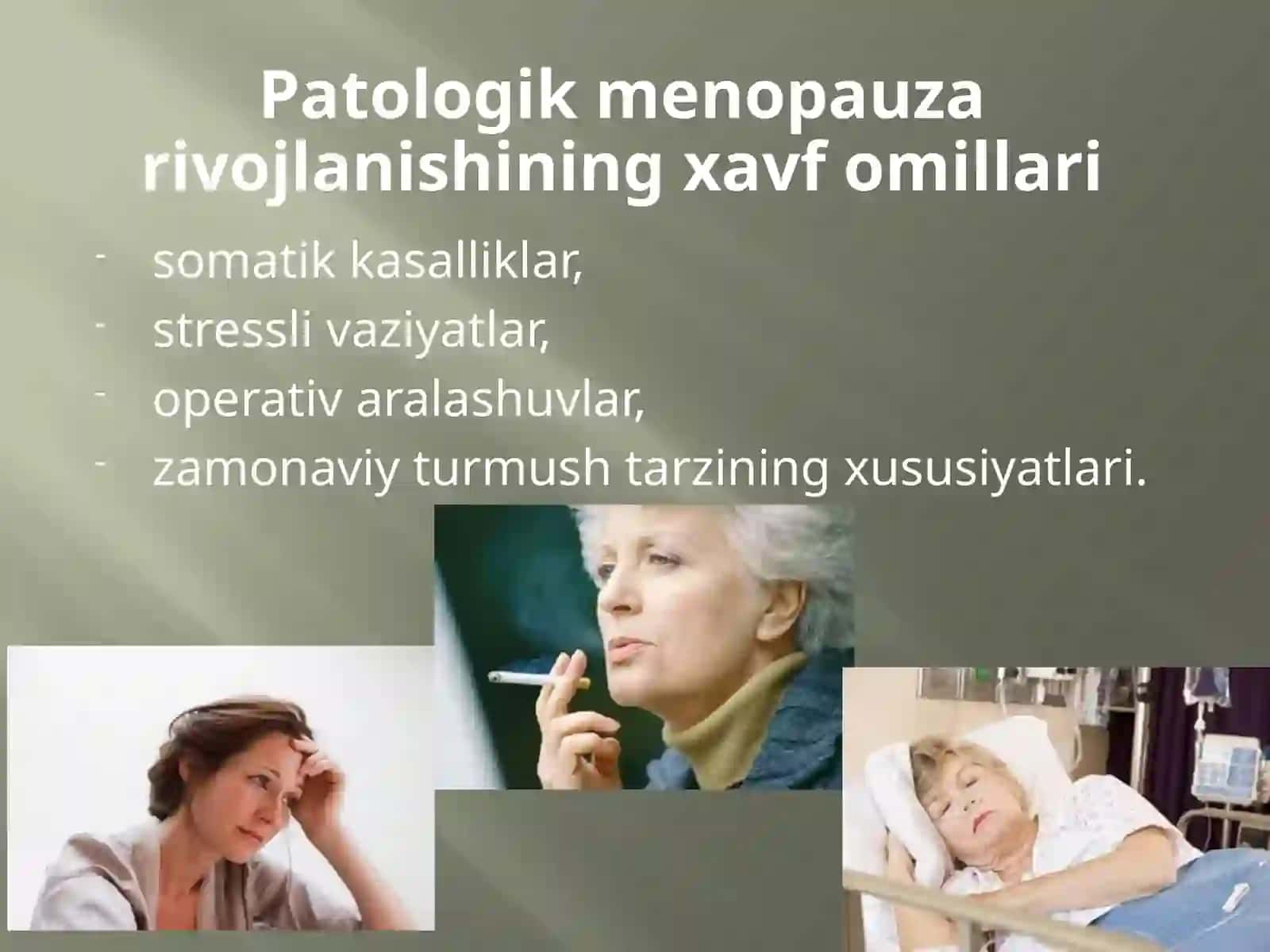 Patologik menopauza rivojlanishining xavf omillari

- somatik kasalliklar,
- stressli vaziyatlar,
- operativ aralashuvlar,
- zamonaviy turmush tarzining xususiyatlari.